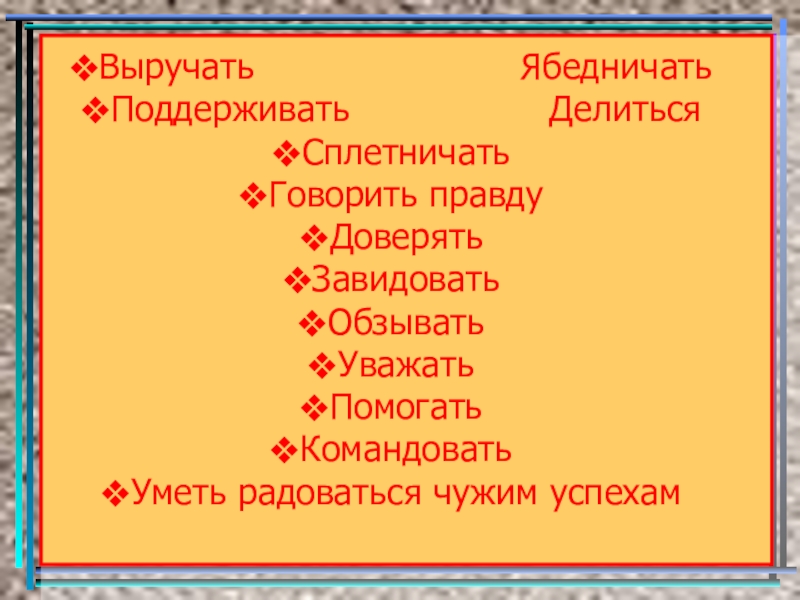 ❖Выручать Ябедничать
❖Поддерживать Делиться
❖Сплетничать
❖Говорить правду
❖Доверять
❖Завидовать
❖Обзывать
❖Уважать
❖Помогать
❖Командовать
❖Уметь радоваться чужим успехам